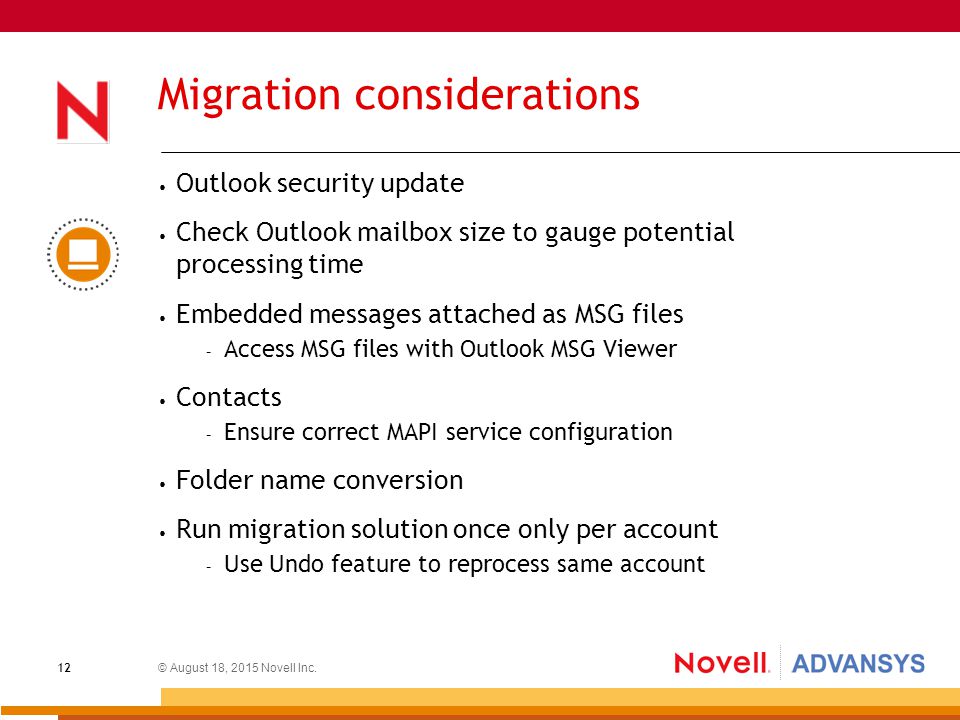 N

Migration considerations

• Outlook security update
• Check Outlook mailbox size to gauge potential processing time
• Embedded messages attached as MSG files
- Access MSG files with Outlook MSG Viewer
• Contacts
- Ensure correct MAPI service configuration
• Folder name conversion
• Run migration solution once only per account
- Use Undo feature to reprocess same account

12 © August 18, 2015 Novell Inc.

Novell. ADVANSYS